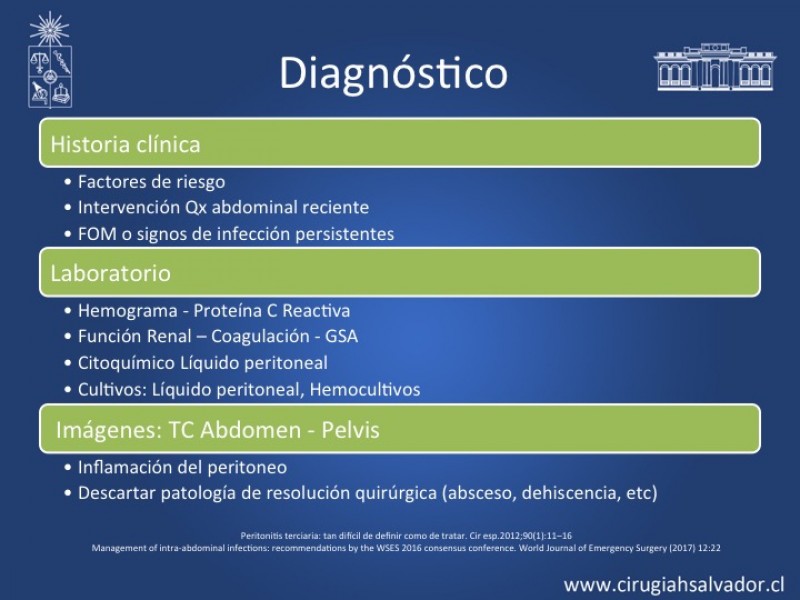 Diagnóstico

Historia clínica

• Factores de riesgo
• Intervención Qx abdominal reciente
• FOM o signos de infección persistentes

Laboratorio

• Hemograma - Proteína C Reactiva
• Función Renal – Coagulación - GSA
• Citoquímico Líquido peritoneal
• Cultivos: Líquido peritoneal, Hemocultivos

Imágenes: TC Abdomen - Pelvis

• Inflamación del peritoneo
• Descartar patología de resolución quirúrgica (absceso, dehiscencia, etc)

Peritonitis terciaria: tan difícil de definir como de tratar. Cir esp.2012;90(1):11–16
Management of intra-abdominal infections: recommendations by the WSES 2016 consensus conference. World Journal of Emergency Surgery (2017) 12:22

www.cirugiahsalvador.cl